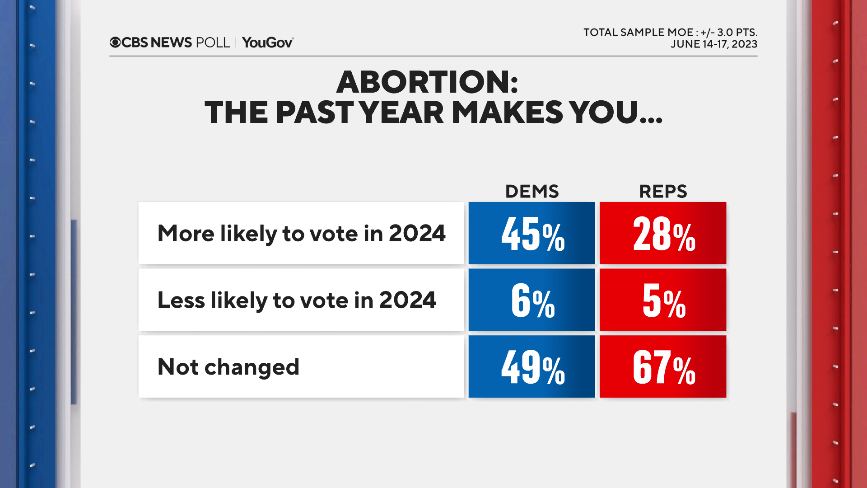 CBS NEWS POLL | YouGov

TOTAL SAMPLE MOE : +/- 3.0 PTS.
JUNE 14-17, 2023

ABORTION:
THE PAST YEAR MAKES YOU...

| | DEMS | REPS |
|---|---|---|
| More likely to vote in 2024 | 45% | 28% |
| Less likely to vote in 2024 | 6% | 5% |
| Not changed | 49% | 67% |